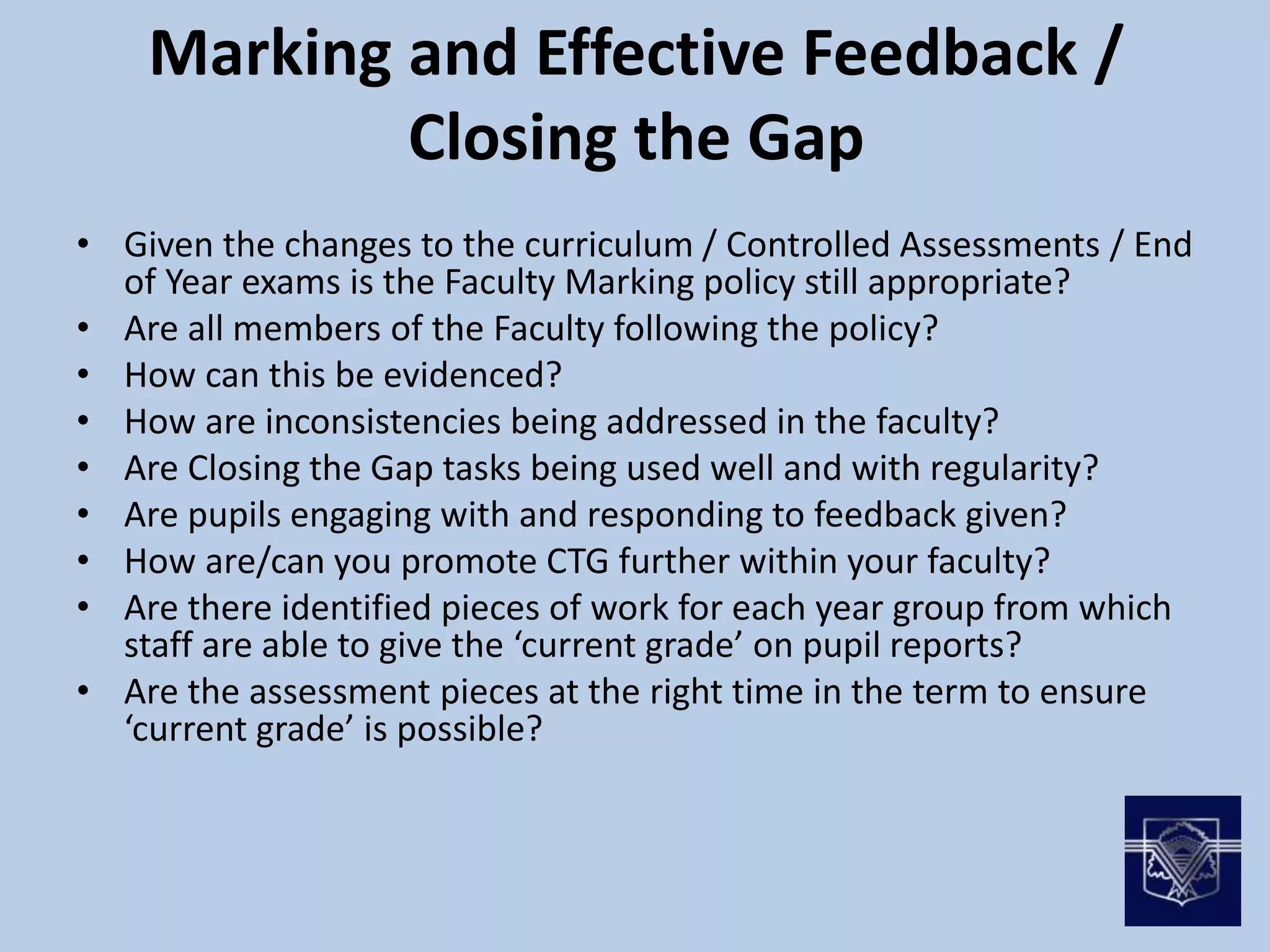 Marking and Effective Feedback / Closing the Gap

• Given the changes to the curriculum / Controlled Assessments / End of Year exams is the Faculty Marking policy still appropriate?
• Are all members of the Faculty following the policy?
• How can this be evidenced?
• How are inconsistencies being addressed in the faculty?
• Are Closing the Gap tasks being used well and with regularity?
• Are pupils engaging with and responding to feedback given?
• How are/can you promote CTG further within your faculty?
• Are there identified pieces of work for each year group from which staff are able to give the ‘current grade’ on pupil reports?
• Are the assessment pieces at the right time in the term to ensure ‘current grade’ is possible?